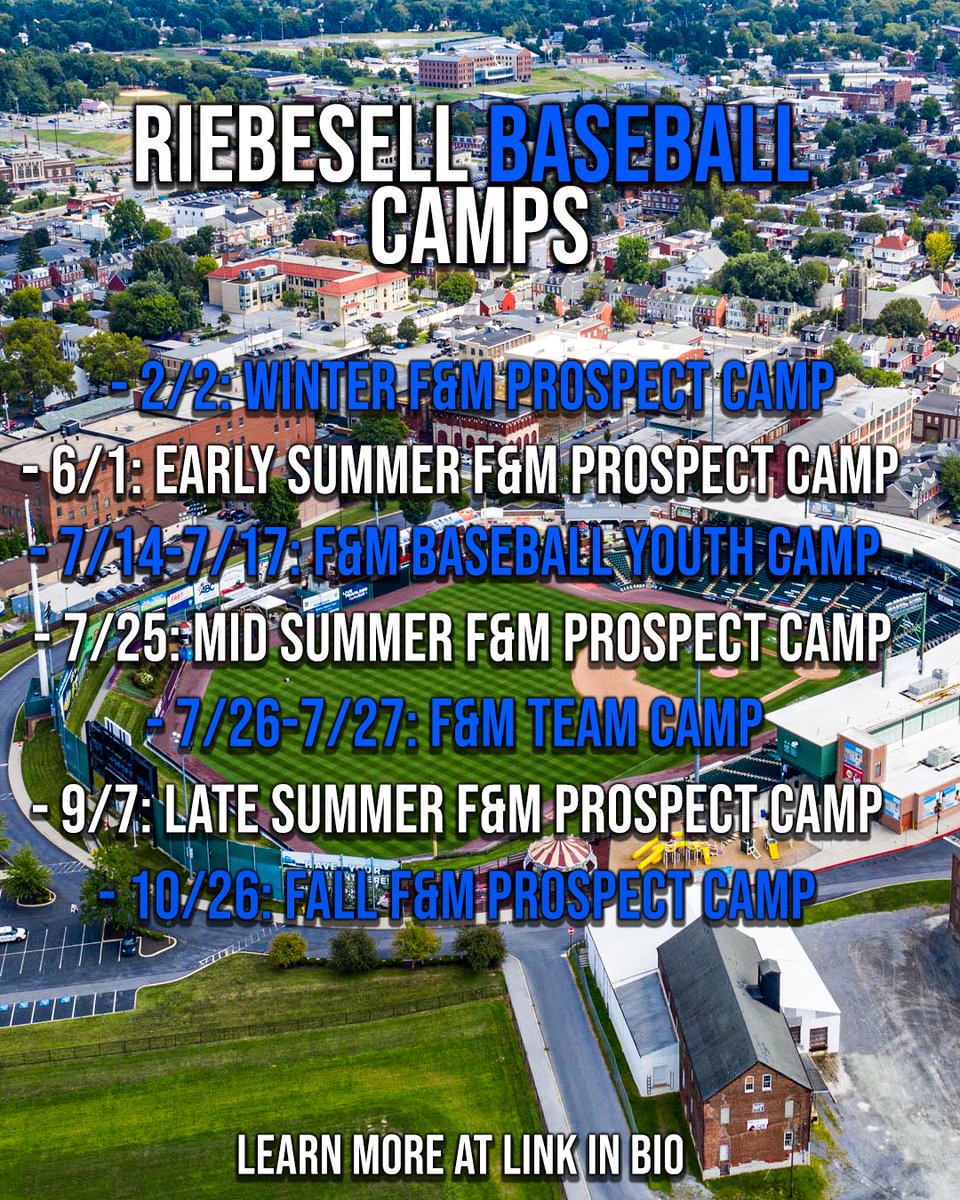 RIEBESELL BASEBALL CAMPS

- 2/2: WINTER F&M PROSPECT CAMP
- 6/1: EARLY SUMMER F&M PROSPECT CAMP
- 7/14-7/17: F&M BASEBALL YOUTH CAMP
- 7/25: MID SUMMER F&M PROSPECT CAMP
- 7/26-7/27: F&M TEAM CAMP
- 9/7: LATE SUMMER F&M PROSPECT CAMP
- 10/26: FALL F&M PROSPECT CAMP

LEARN MORE AT LINK IN BIO